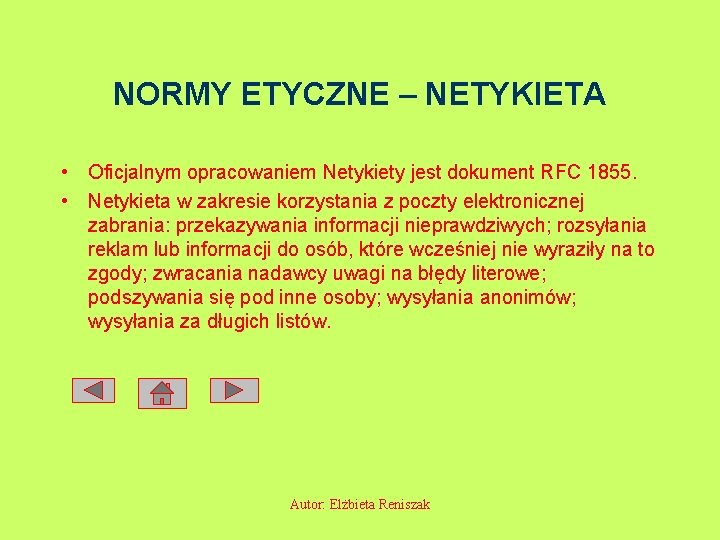 NORMY ETYCZNE – NETYKIETA

• Oficjalnym opracowaniem Netykiety jest dokument RFC 1855.

• Netykieta w zakresie korzystania z poczty elektronicznej zabrania: przekazywania informacji nieprawdziwych; rozsyłania reklam lub informacji do osób, które wcześniej nie wyraziły na to zgody; zwracania nadawcy uwagi na błędy literowe; podszywania się pod inne osoby; wysyłania anonimów; wysyłania za długich listów.

Autor: Elżbieta Reniszak